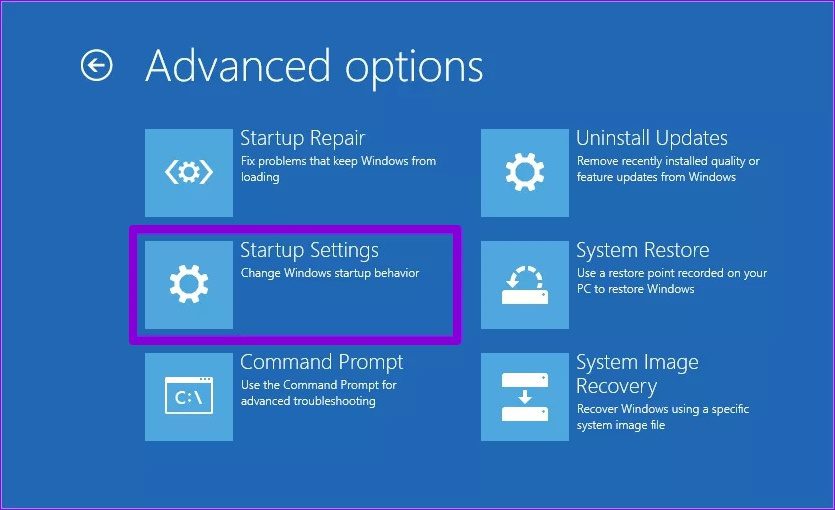 Advanced options

Startup Repair
Fix problems that keep Windows from loading

Startup Settings
Change Windows startup behavior

Command Prompt
Use the Command Prompt for advanced troubleshooting

C:\

Uninstall Updates
Remove recently installed quality or feature updates from Windows

System Restore
Use a restore point recorded on your PC to restore Windows

System Image Recovery
Recover Windows using a specific system image file